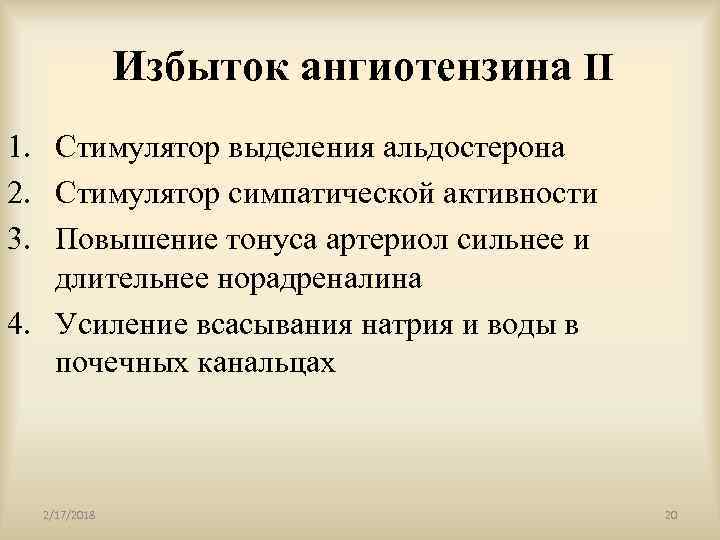 Избыток ангиотензина II

1. Стимулятор выделения альдостерона
2. Стимулятор симпатической активности
3. Повышение тонуса артериол сильнее и длительнее норадреналина
4. Усиление всасывания натрия и воды в почечных канальцах

2/17/2018

20